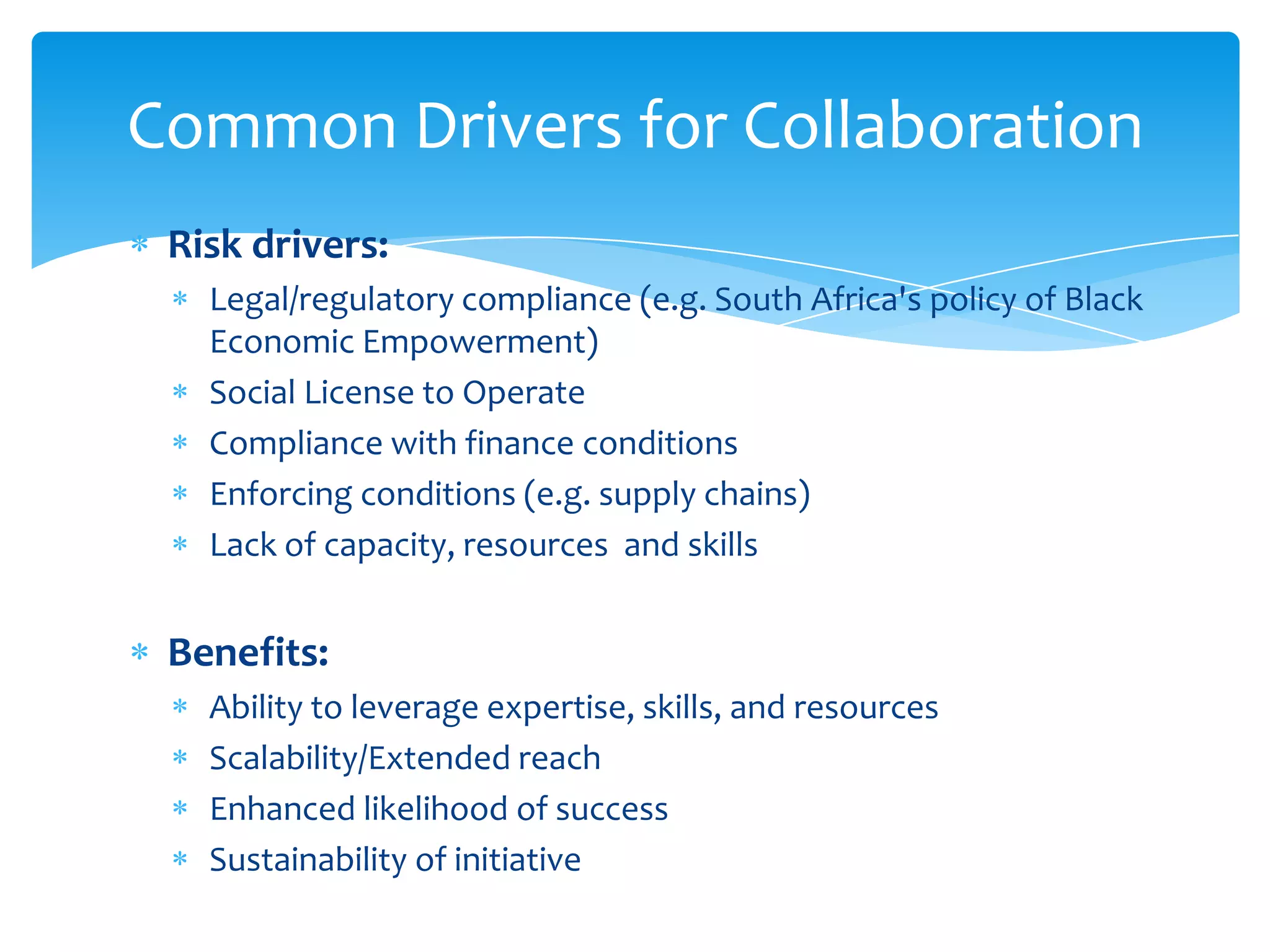 Common Drivers for Collaboration

* Risk drivers:
  * Legal/regulatory compliance (e.g. South Africa's policy of Black Economic Empowerment)
  * Social License to Operate
  * Compliance with finance conditions
  * Enforcing conditions (e.g. supply chains)
  * Lack of capacity, resources  and skills

* Benefits:
  * Ability to leverage expertise, skills, and resources
  * Scalability/Extended reach
  * Enhanced likelihood of success
  * Sustainability of initiative